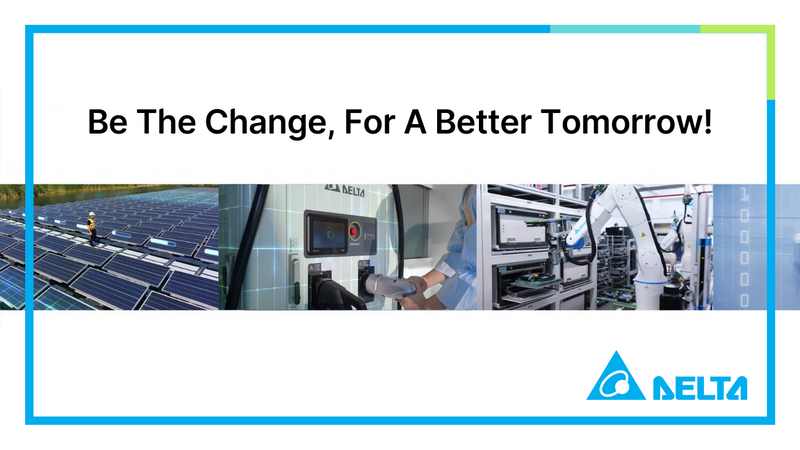 Be The Change, For A Better Tomorrow!

DELTA

DELTA